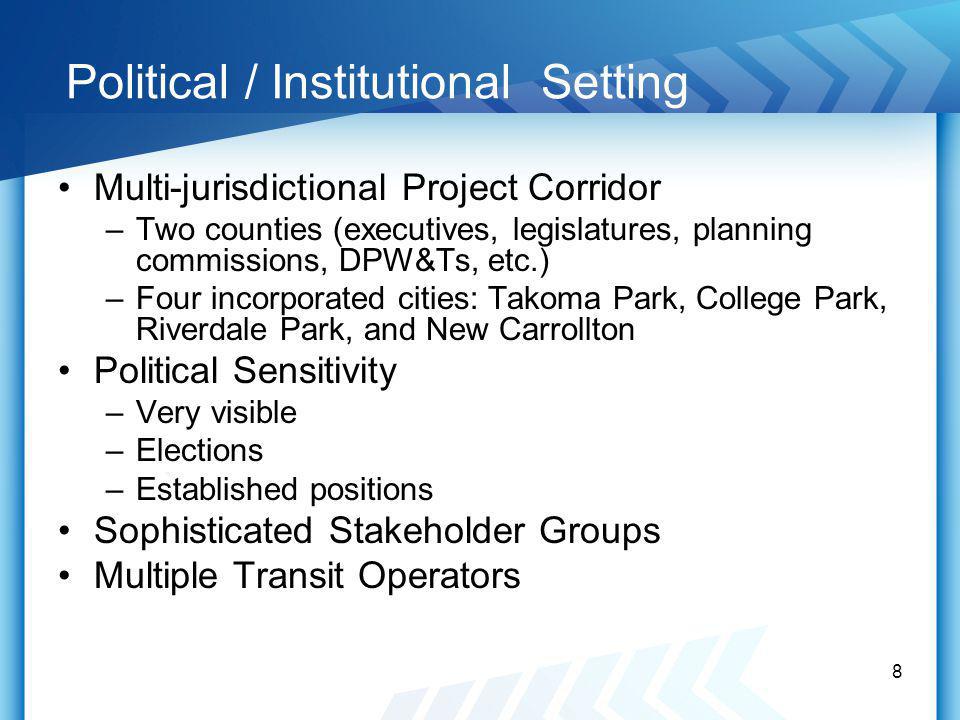 Political / Institutional Setting

• Multi-jurisdictional Project Corridor
– Two counties (executives, legislatures, planning commissions, DPW&Ts, etc.)
– Four incorporated cities: Takoma Park, College Park, Riverdale Park, and New Carrollton
• Political Sensitivity
– Very visible
– Elections
– Established positions
• Sophisticated Stakeholder Groups
• Multiple Transit Operators

8